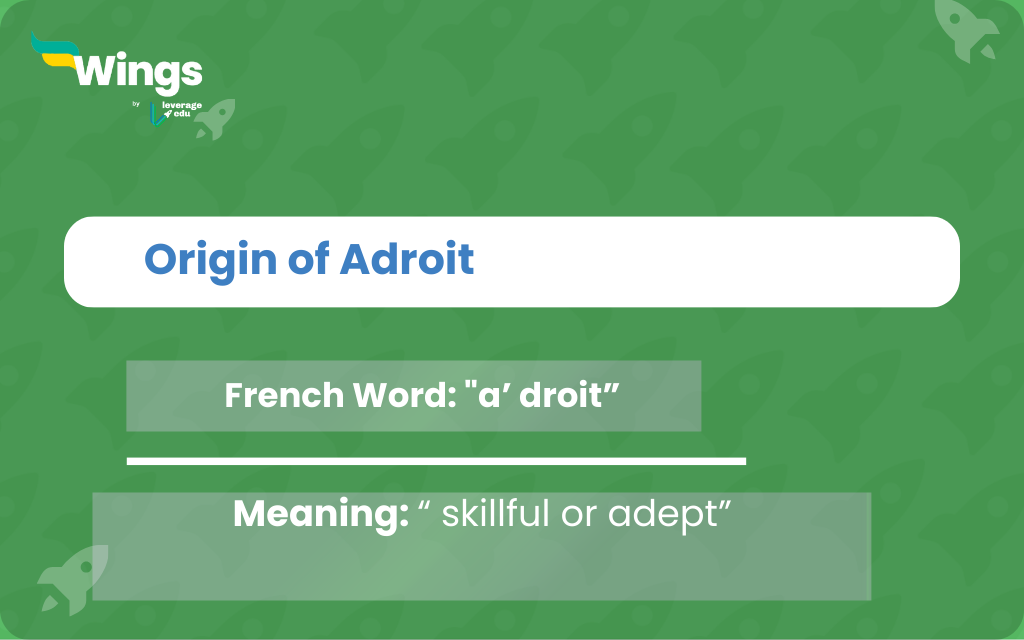 Wings
by leverage edu

Origin of Adroit

French Word: "a’ droit”

Meaning: “ skillful or adept”